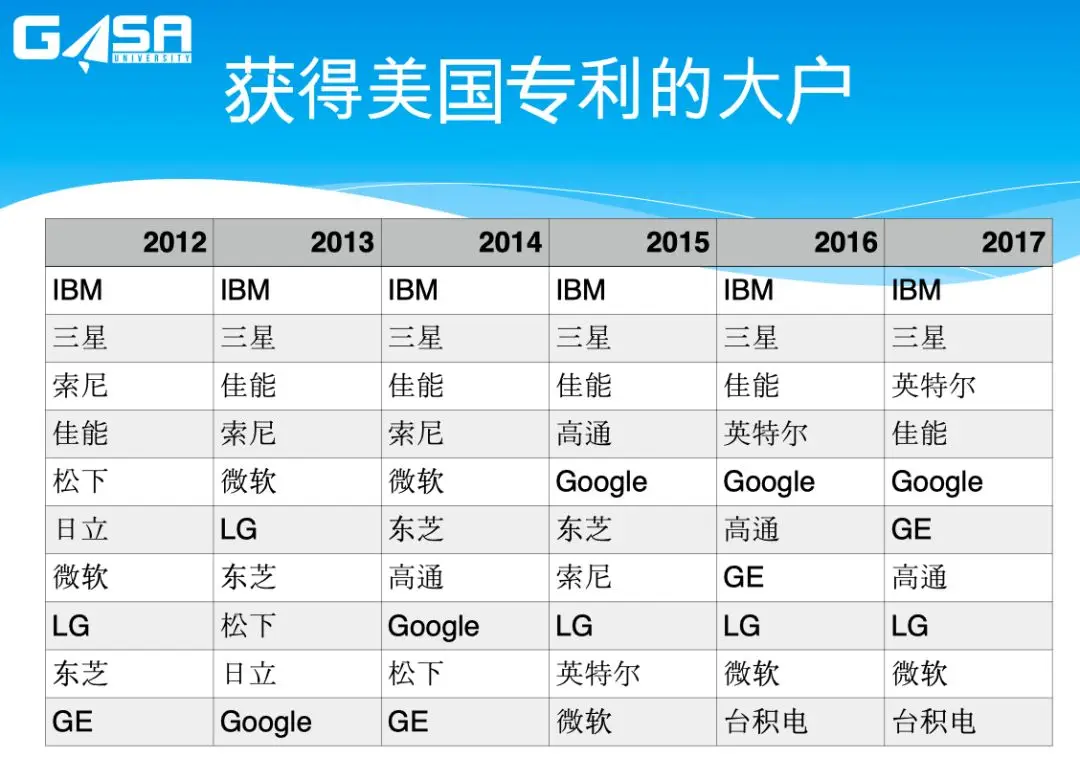 GASA
UNIVERSITY

获得美国专利的大户

| 2012 | 2013 | 2014 | 2015 | 2016 | 2017 |
|---|---|---|---|---|---|
| IBM | IBM | IBM | IBM | IBM | IBM |
| 三星 | 三星 | 三星 | 三星 | 三星 | 三星 |
| 索尼 | 佳能 | 佳能 | 佳能 | 佳能 | 英特尔 |
| 佳能 | 索尼 | 索尼 | 高通 | 英特尔 | 佳能 |
| 松下 | 微软 | 微软 | Google | Google | Google |
| 日立 | LG | 东芝 | 东芝 | 高通 | GE |
| 微软 | 东芝 | 高通 | 索尼 | GE | 高通 |
| LG | 松下 | Google | LG | LG | LG |
| 东芝 | 日立 | 松下 | 英特尔 | 微软 | 微软 |
| GE | Google | GE | 微软 | 台积电 | 台积电 |